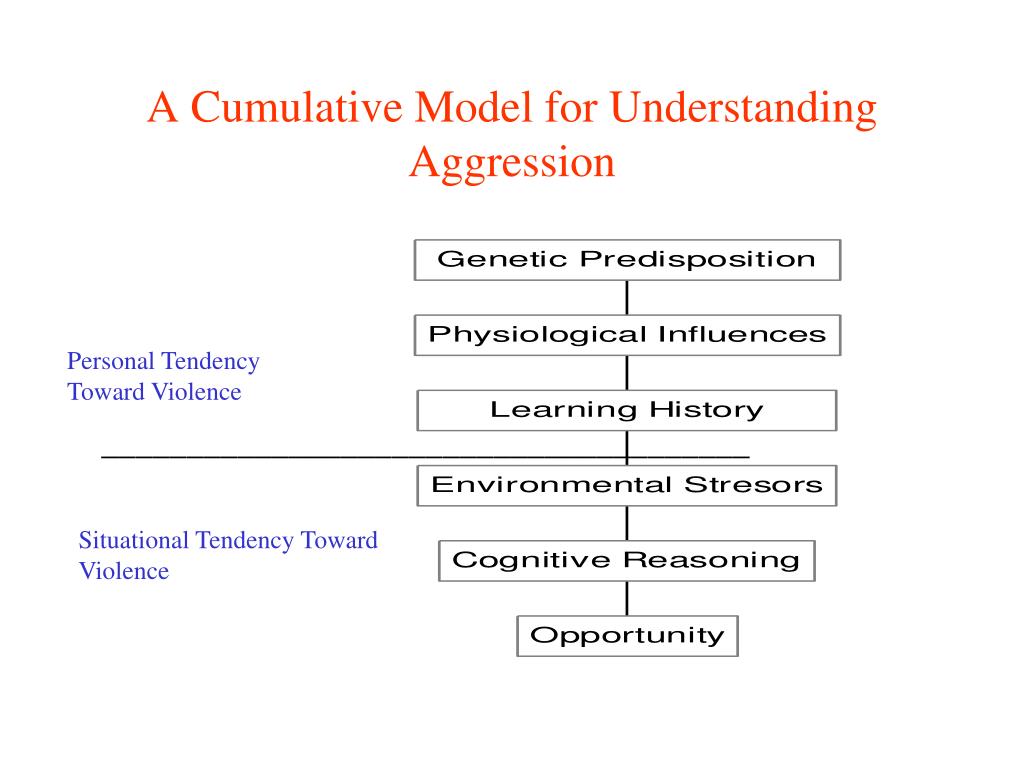 A Cumulative Model for Understanding Aggression

Genetic Predisposition

Physiological Influences

Personal Tendency Toward Violence

Learning History

Environmental Stresors

Situational Tendency Toward Violence

Cognitive Reasoning

Opportunity